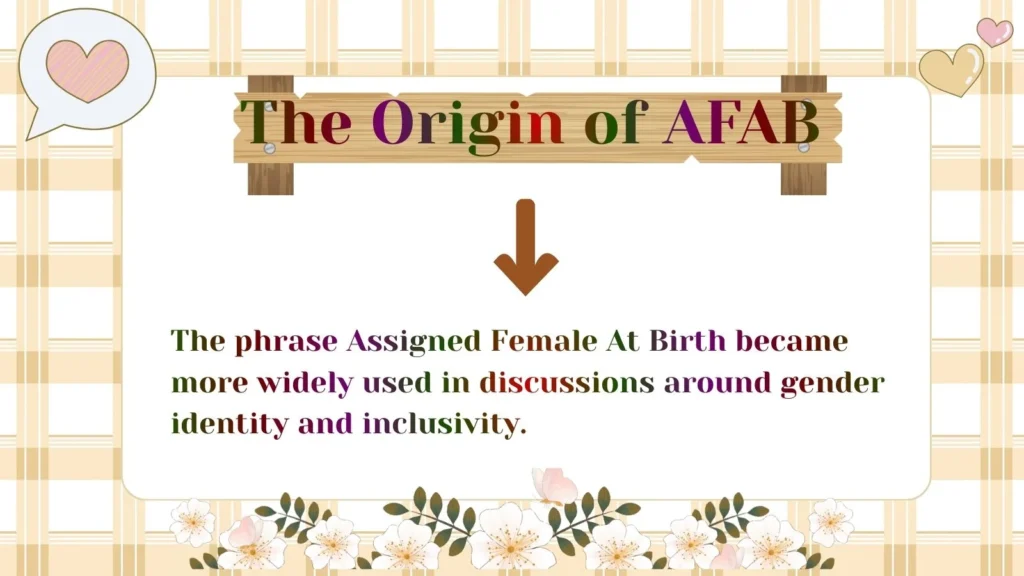 The Origin of AFAB

The phrase Assigned Female At Birth became more widely used in discussions around gender identity and inclusivity.